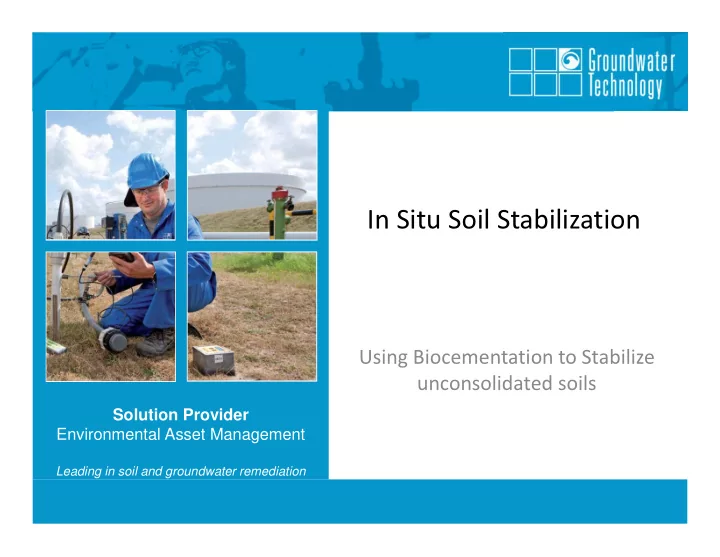 Groundwater Technology

In Situ Soil Stabilization

Using Biocementation to Stabilize unconsolidated soils

Solution Provider
Environmental Asset Management

Leading in soil and groundwater remediation